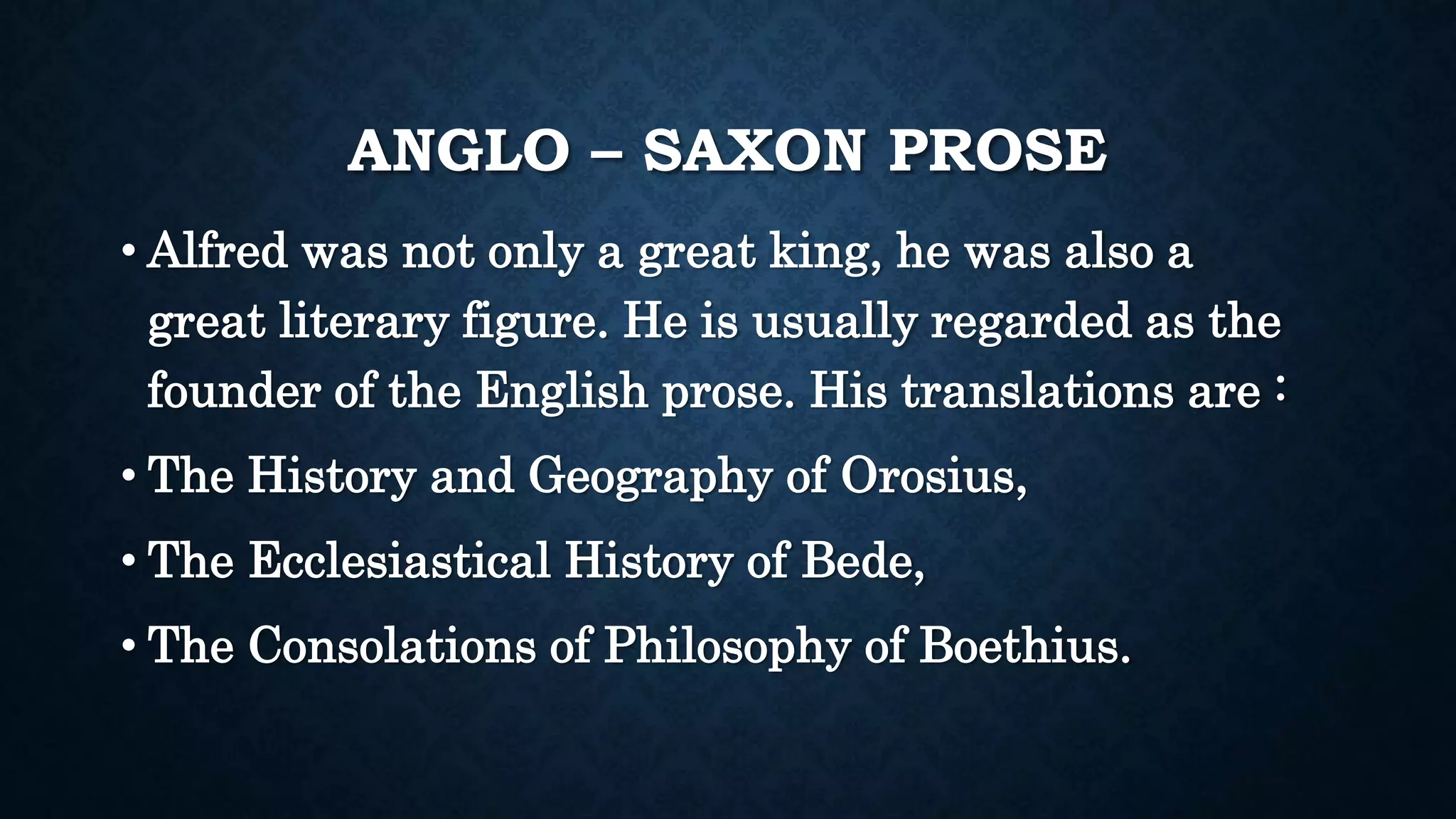 ANGLO – SAXON PROSE

• Alfred was not only a great king, he was also a great literary figure. He is usually regarded as the founder of the English prose. His translations are :

• The History and Geography of Orosius,

• The Ecclesiastical History of Bede,

• The Consolations of Philosophy of Boethius.